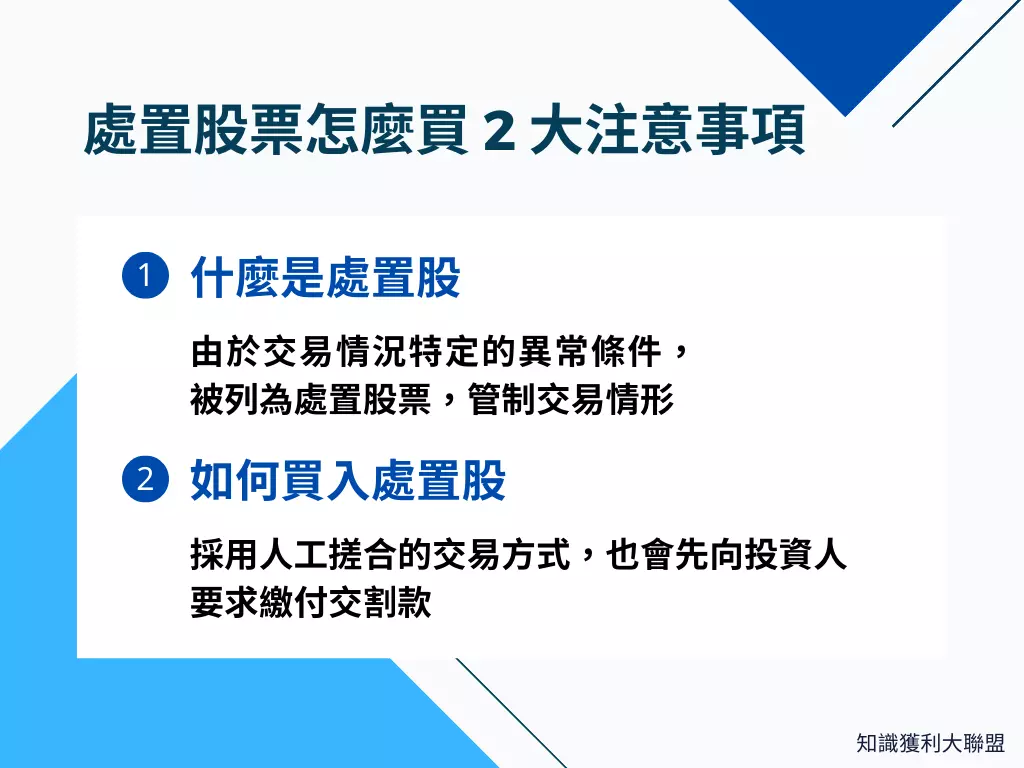 處置股票怎麼買 2 大注意事項

1 什麼是處置股

由於交易情況特定的異常條件，被列為處置股票，管制交易情形

2 如何買入處置股

採用人工搓合的交易方式，也會先向投資人要求繳付交割款

知識獲利大聯盟